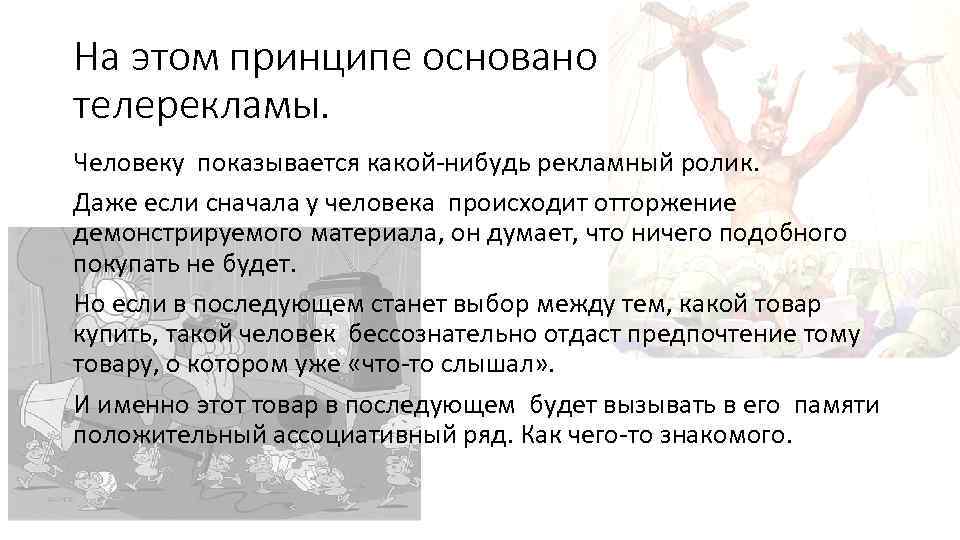 На этом принципе основано телерекламы.

Человеку показывается какой-нибудь рекламный ролик.

Даже если сначала у человека происходит отторжение демонстрируемого материала, он думает, что ничего подобного покупать не будет.

Но если в последующем станет выбор между тем, какой товар купить, такой человек бессознательно отдаст предпочтение тому товару, о котором уже «что-то слышал».

И именно этот товар в последующем будет вызывать в его памяти положительный ассоциативный ряд. Как чего-то знакомого.